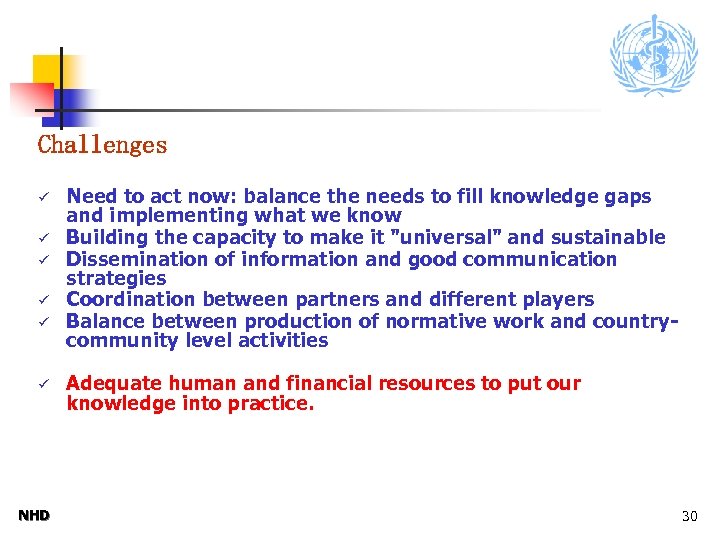 Challenges

✓ Need to act now: balance the needs to fill knowledge gaps and implementing what we know
✓ Building the capacity to make it "universal" and sustainable
✓ Dissemination of information and good communication strategies
✓ Coordination between partners and different players
✓ Balance between production of normative work and country-community level activities

✓ Adequate human and financial resources to put our knowledge into practice.

NHD

30